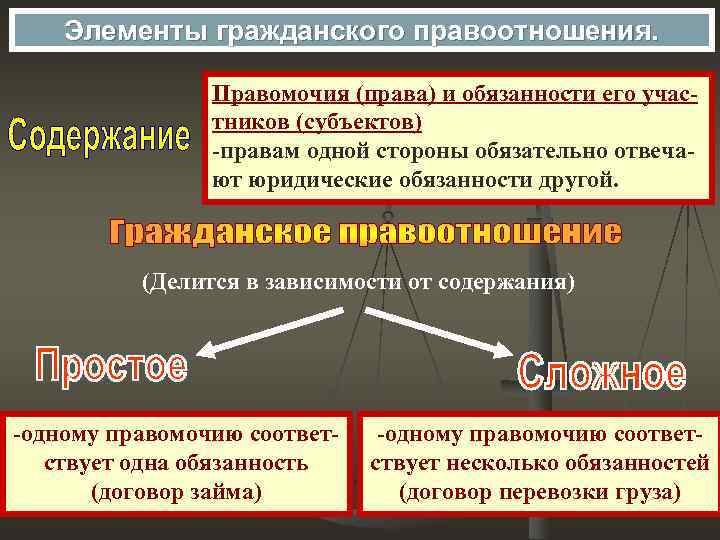 Элементы гражданского правоотношения.

Содержание

Правомочия (права) и обязанности его участников (субъектов)
-правам одной стороны обязательно отвечают юридические обязанности другой.

Гражданское правоотношение

(Делится в зависимости от содержания)

Простое

Сложное

-одному правомочию соответствует одна обязанность (договор займа)

-одному правомочию соответствует несколько обязанностей (договор перевозки груза)